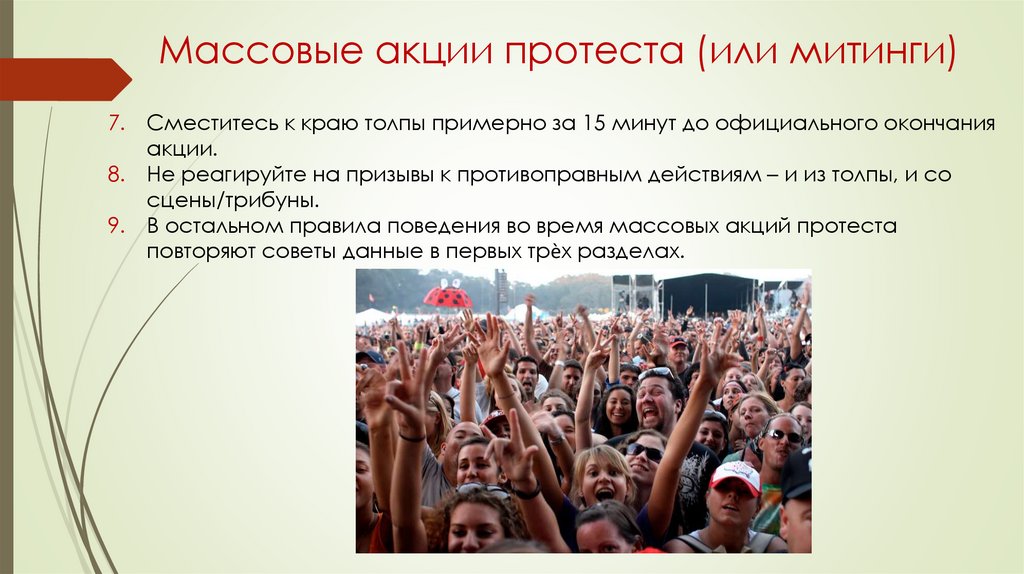 Массовые акции протеста (или митинги)

7. Сместитесь к краю толпы примерно за 15 минут до официального окончания акции.
8. Не реагируйте на призывы к противоправным действиям – и из толпы, и со сцены/трибуны.
9. В остальном правила поведения во время массовых акций протеста повторяют советы данные в первых трѐх разделах.